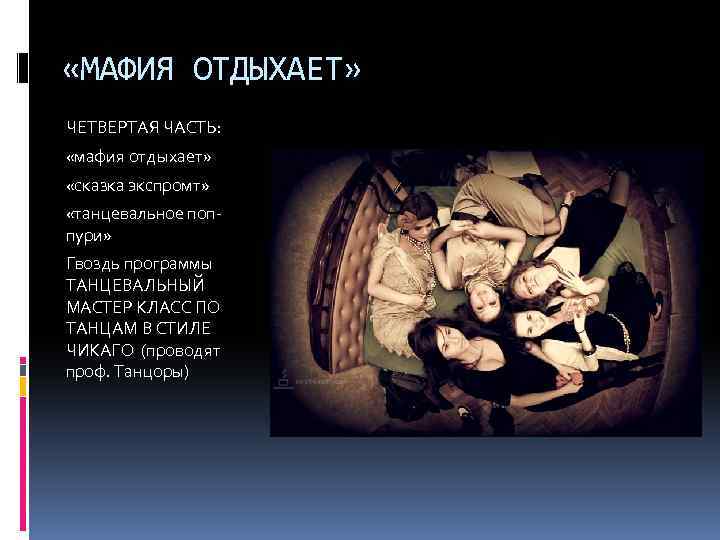 «МАФИЯ ОТДЫХАЕТ»

ЧЕТВЕРТАЯ ЧАСТЬ:

«мафия отдыхает»

«сказка экспромт»

«танцевальное поппури»

Гвоздь программы ТАНЦЕВАЛЬНЫЙ МАСТЕР КЛАСС ПО ТАНЦАМ В СТИЛЕ ЧИКАГО (проводят проф. Танцоры)